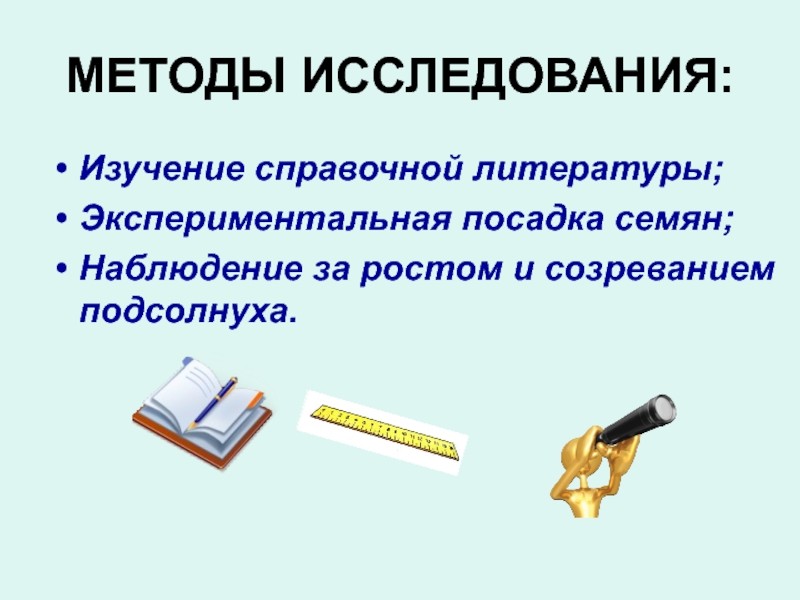 МЕТОДЫ ИССЛЕДОВАНИЯ:

• Изучение справочной литературы;
• Экспериментальная посадка семян;
• Наблюдение за ростом и созреванием подсолнуха.